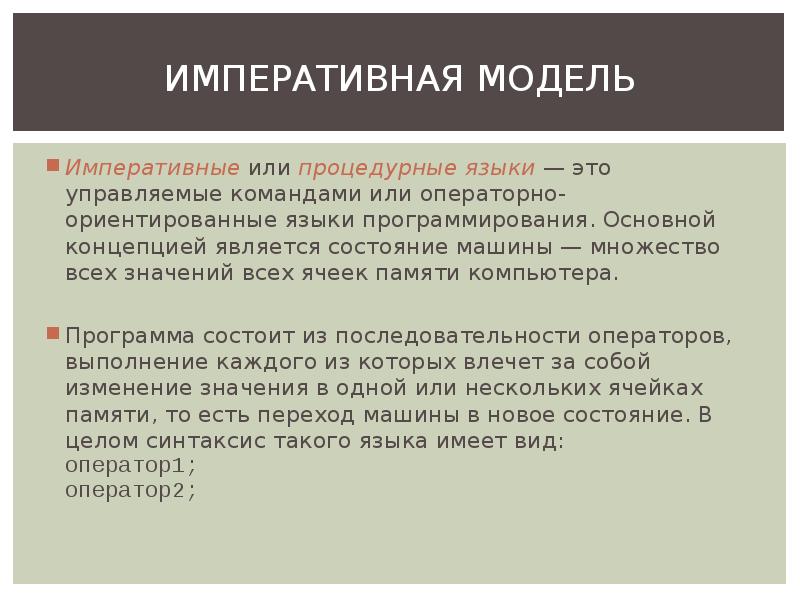 ИМПЕРАТИВНАЯ МОДЕЛЬ

Императивные или процедурные языки — это управляемые командами или операторно-ориентированные языки программирования. Основной концепцией является состояние машины — множество всех значений всех ячеек памяти компьютера.

Программа состоит из последовательности операторов, выполнение каждого из которых влечет за собой изменение значения в одной или нескольких ячейках памяти, то есть переход машины в новое состояние. В целом синтаксис такого языка имеет вид:
оператор1;
оператор2;